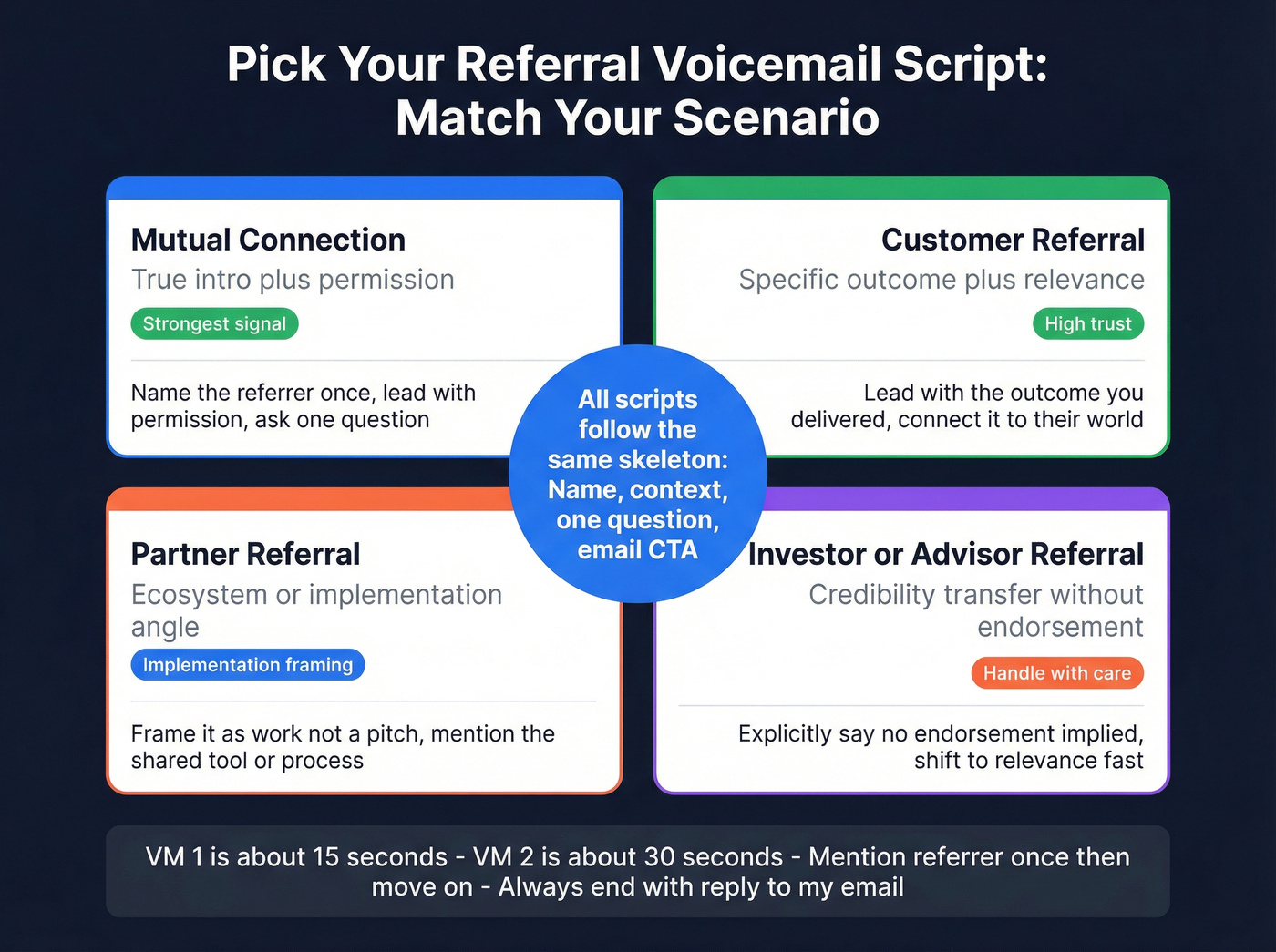 Pick Your Referral Voicemail Script: Match Your Scenario

Mutual Connection
True intro plus permission
Strongest signal

Name the referrer once, lead with permission, ask one question

Customer Referral
Specific outcome plus relevance
High trust

Lead with the outcome you delivered, connect it to their world

All scripts follow the same skeleton: Name, context, one question, email CTA

Partner Referral
Ecosystem or implementation angle
Implementation framing

Frame it as work not a pitch, mention the shared tool or process

Investor or Advisor Referral
Credibility transfer without endorsement
Handle with care

Explicitly say no endorsement implied, shift to relevance fast

VM 1 is about 15 seconds - VM 2 is about 30 seconds - Mention referrer once then move on - Always end with reply to my email